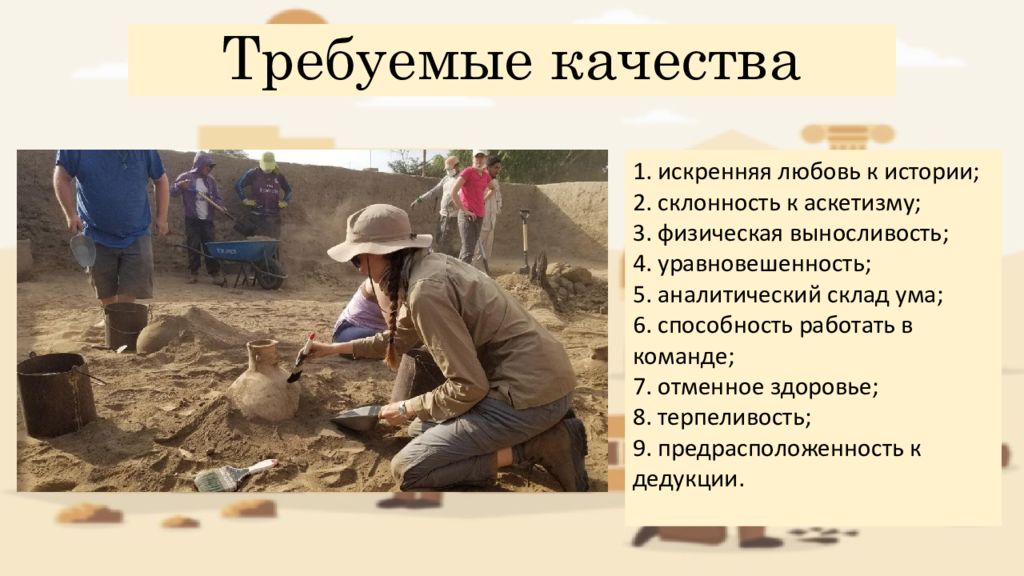 Требуемые качества

1. искренняя любовь к истории;
2. склонность к аскетизму;
3. физическая выносливость;
4. уравновешенность;
5. аналитический склад ума;
6. способность работать в команде;
7. отменное здоровье;
8. терпеливость;
9. предрасположенность к дедукции.